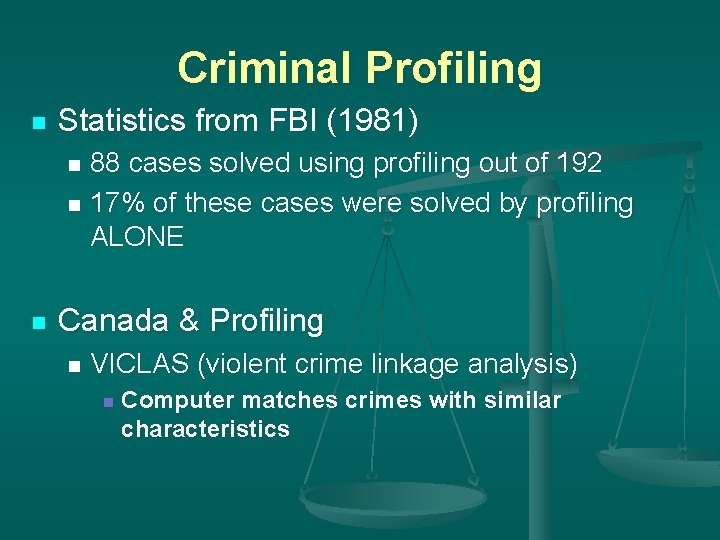 Criminal Profiling

Statistics from FBI (1981)

88 cases solved using profiling out of 192

17% of these cases were solved by profiling ALONE

Canada & Profiling

VICLAS (violent crime linkage analysis)

Computer matches crimes with similar characteristics